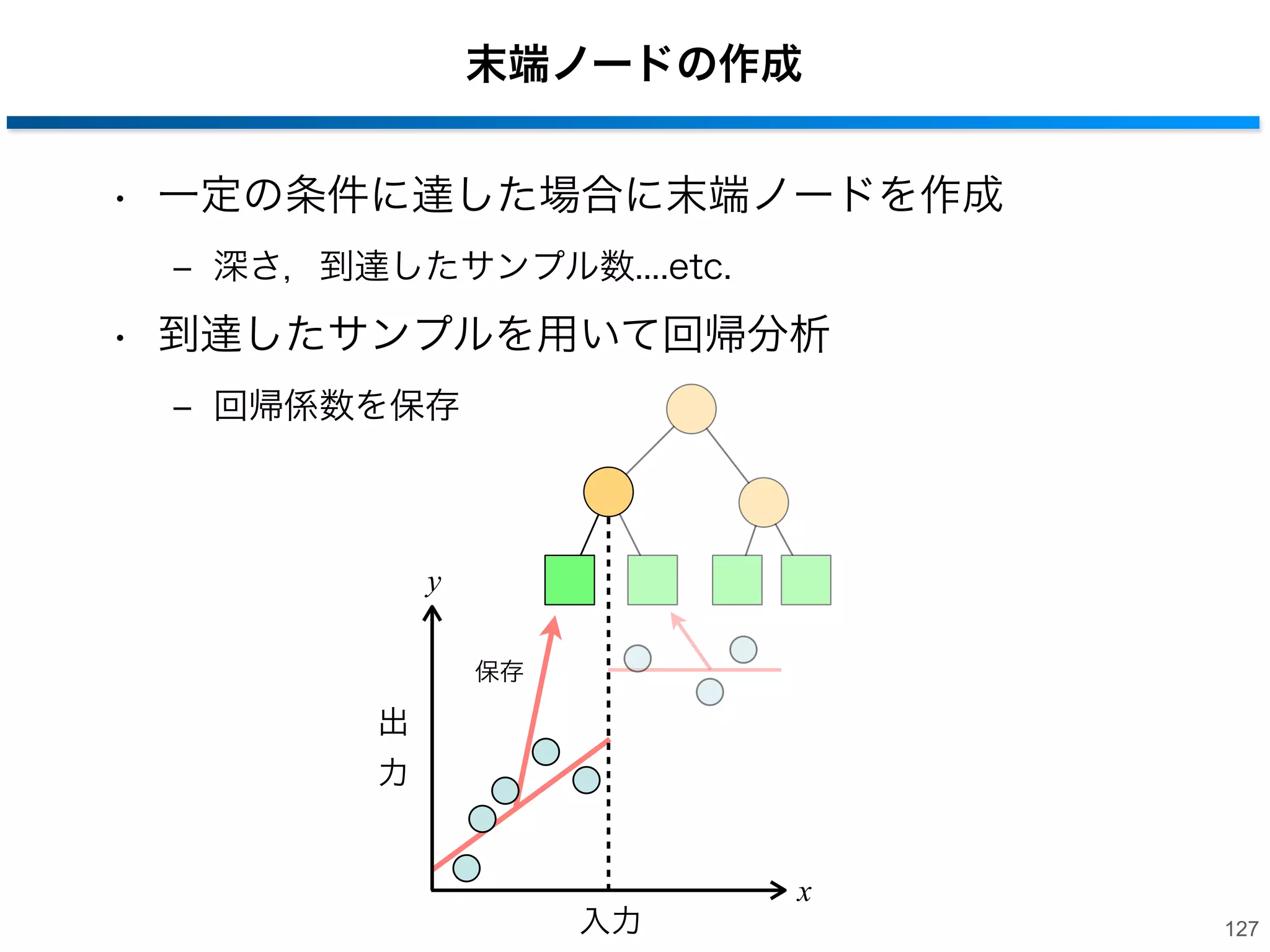 末端ノードの作成

• 一定の条件に達した場合に末端ノードを作成

– 深さ，到達したサンプル数....etc.

• 到達したサンプルを用いて回帰分析

– 回帰係数を保存

$y$

保存

出力

$x$

入力

127